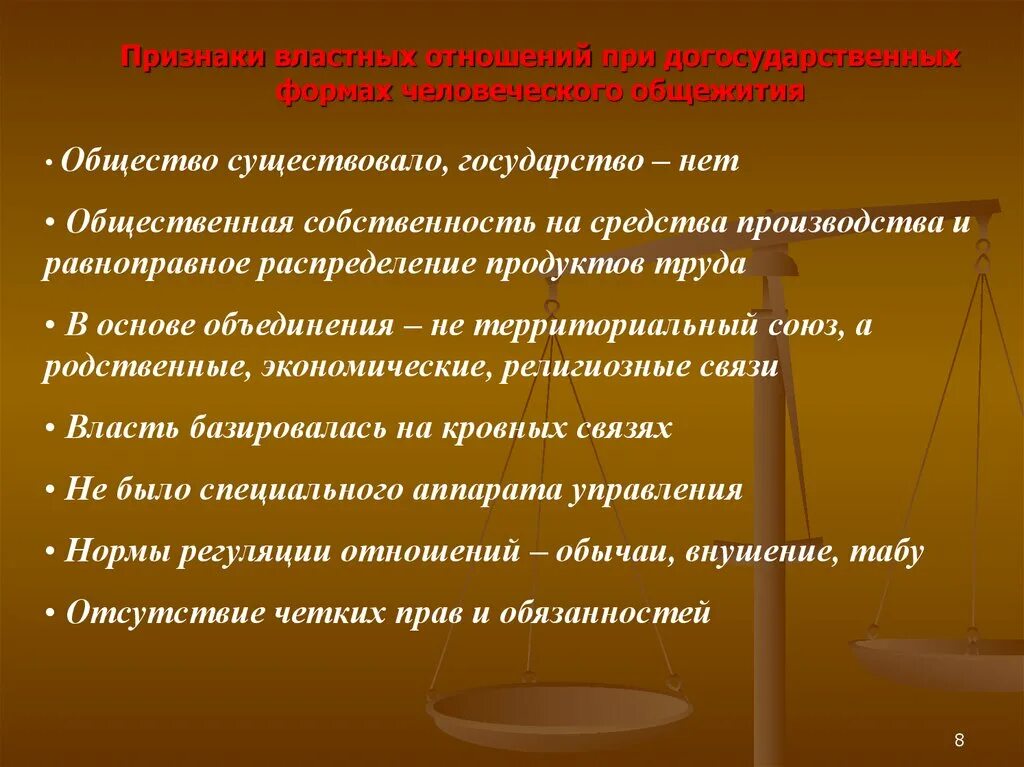 Признаки властных отношений при догосударственных формах человеческого общежития

• Общество существовало, государство – нет

• Общественная собственность на средства производства и равноправное распределение продуктов труда

• В основе объединения – не территориальный союз, а родственные, экономические, религиозные связи

• Власть базировалась на кровных связях

• Не было специального аппарата управления

• Нормы регуляции отношений – обычаи, внушение, табу

• Отсутствие четких прав и обязанностей

8